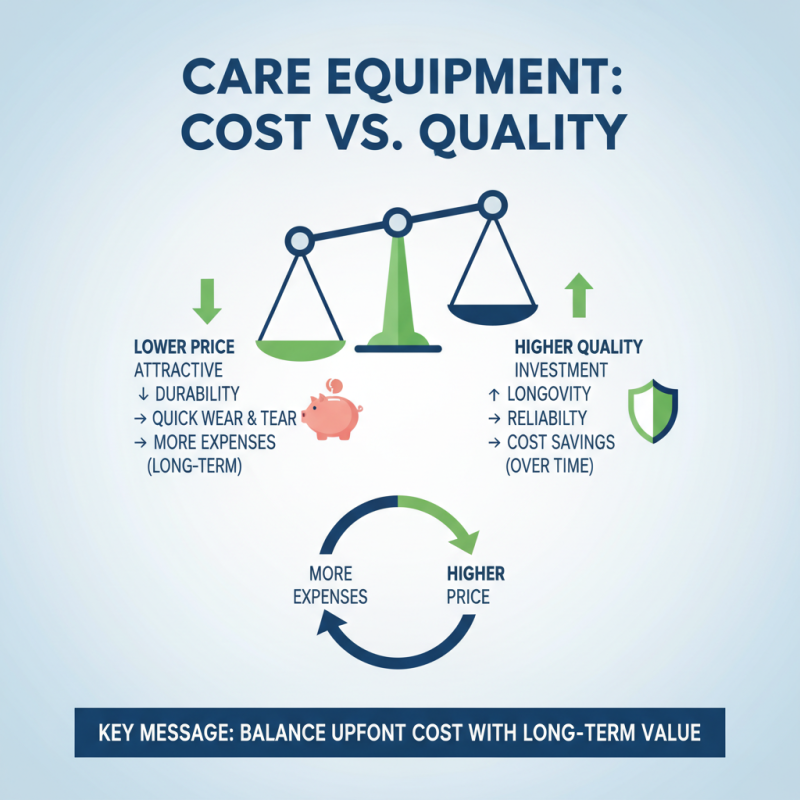 CARE EQUIPMENT: COST VS. QUALITY

LOWER PRICE
ATTRACTIVE
↓ DURABILITY
→ QUICK WEAR & TEAR
→ MORE EXPENSES (LONG-TERM)

HIGHER QUALITY
INVESTMENT
↑ LONGOVITY
→ RELIABILTY
→ COST SAVINGS (OVER TIME)

MORE EXPENSES

HIGHER PRICE

KEY MESSAGE: BALANCE UPFONT COST WITH LONG-TERM VALUE